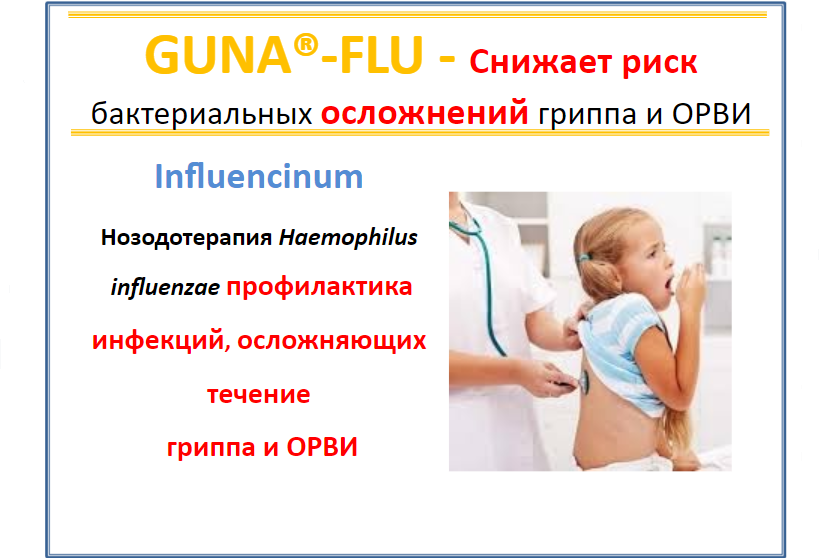 GUNA®-FLU - Снижает риск бактериальных осложнений гриппа и ОРВИ

Influencinum

Нозодотерапия Haemophilus influenzae профилактика инфекций, осложняющих течение гриппа и ОРВИ